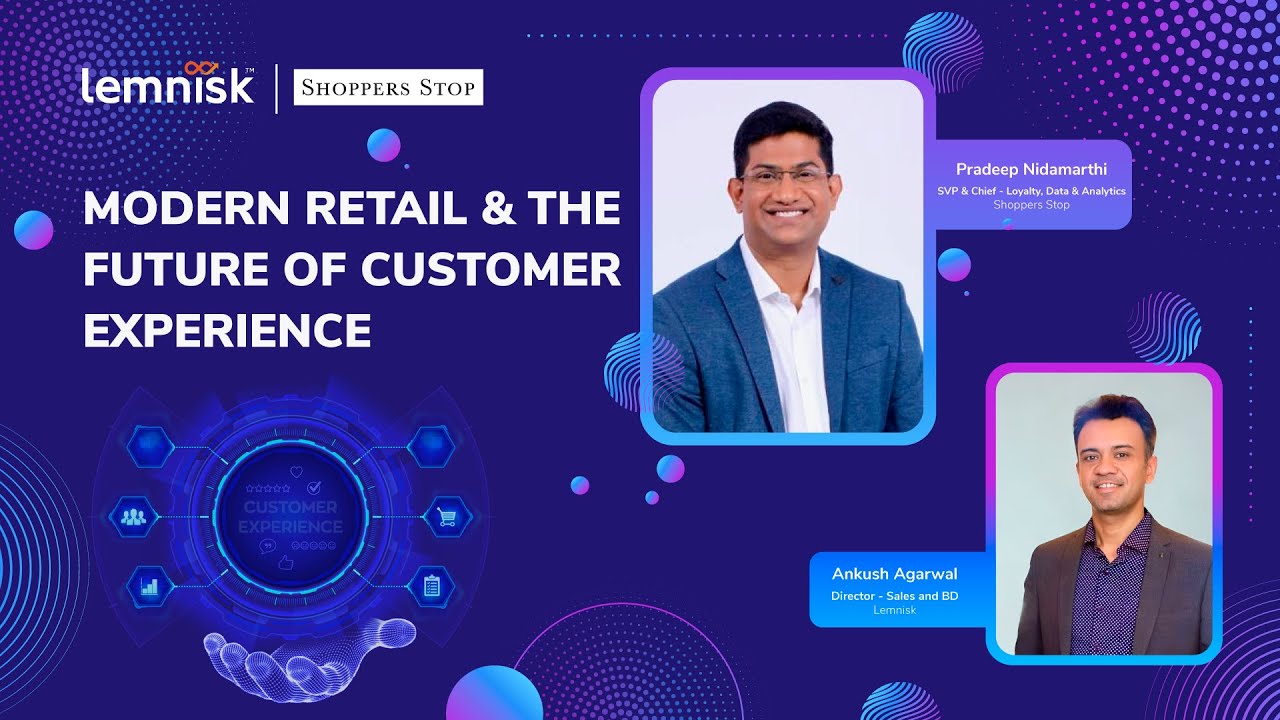 lemnisk™

SHOPPERS STOP

MODERN RETAIL & THE FUTURE OF CUSTOMER EXPERIENCE

CUSTOMER EXPERIENCE

Pradeep Nidamarthi
SVP & Chief - Loyalty, Data & Analytics
Shoppers Stop

Ankush Agarwal
Director - Sales and BD
Lemnisk